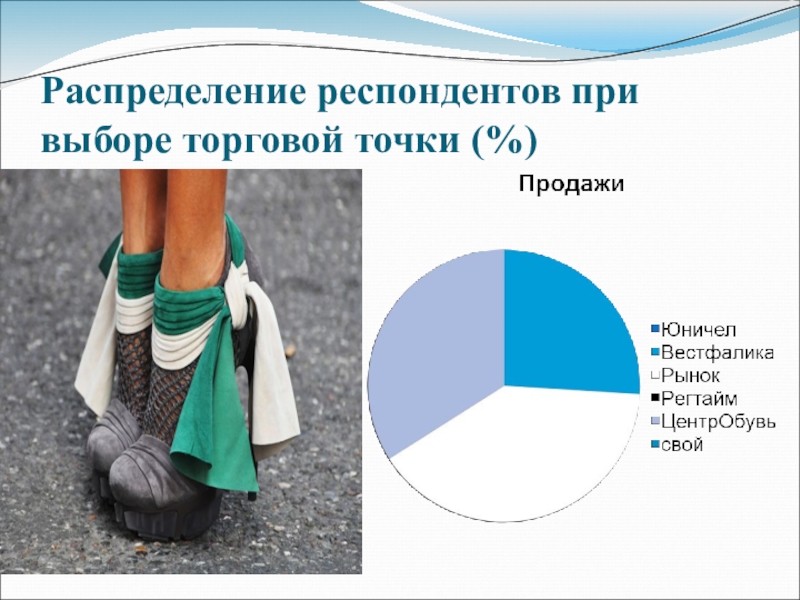 Распределение респондентов при выборе торговой точки (%)

Продажи

Юничел
Вестфалика
Рынок
Регтайм
ЦентрОбувь
свой